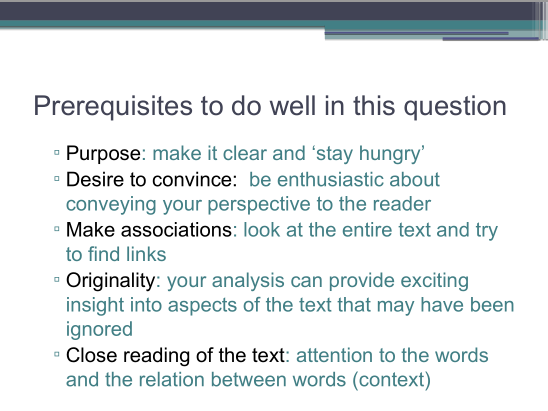 Prerequisites to do well in this question

▫ Purpose: make it clear and ‘stay hungry’
▫ Desire to convince:  be enthusiastic about conveying your perspective to the reader
▫ Make associations: look at the entire text and try to find links
▫ Originality: your analysis can provide exciting insight into aspects of the text that may have been ignored
▫ Close reading of the text: attention to the words and the relation between words (context)